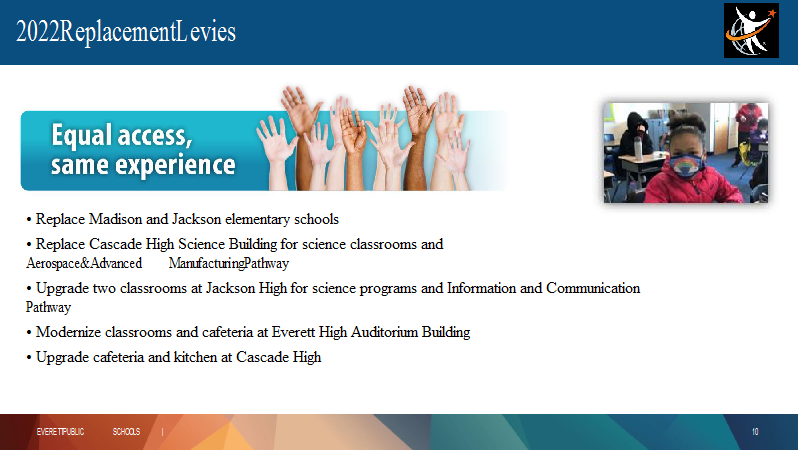 2022ReplacementLevies

Equal access, same experience

• Replace Madison and Jackson elementary schools

• Replace Cascade High Science Building for science classrooms and Aerospace&Advanced ManufacturingPathway

• Upgrade two classrooms at Jackson High for science programs and Information and Communication Pathway

• Modernize classrooms and cafeteria at Everett High Auditorium Building

• Upgrade cafeteria and kitchen at Cascade High

EVERETTPUBLIC SCHOOLS |

10